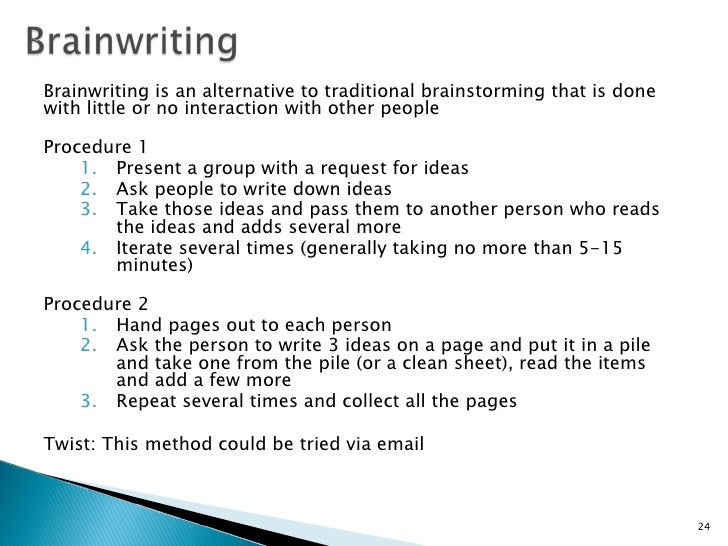 Brainwriting

Brainwriting is an alternative to traditional brainstorming that is done with little or no interaction with other people

Procedure 1
1. Present a group with a request for ideas
2. Ask people to write down ideas
3. Take those ideas and pass them to another person who reads the ideas and adds several more
4. Iterate several times (generally taking no more than 5-15 minutes)

Procedure 2
1. Hand pages out to each person
2. Ask the person to write 3 ideas on a page and put it in a pile and take one from the pile (or a clean sheet), read the items and add a few more
3. Repeat several times and collect all the pages

Twist: This method could be tried via email

24